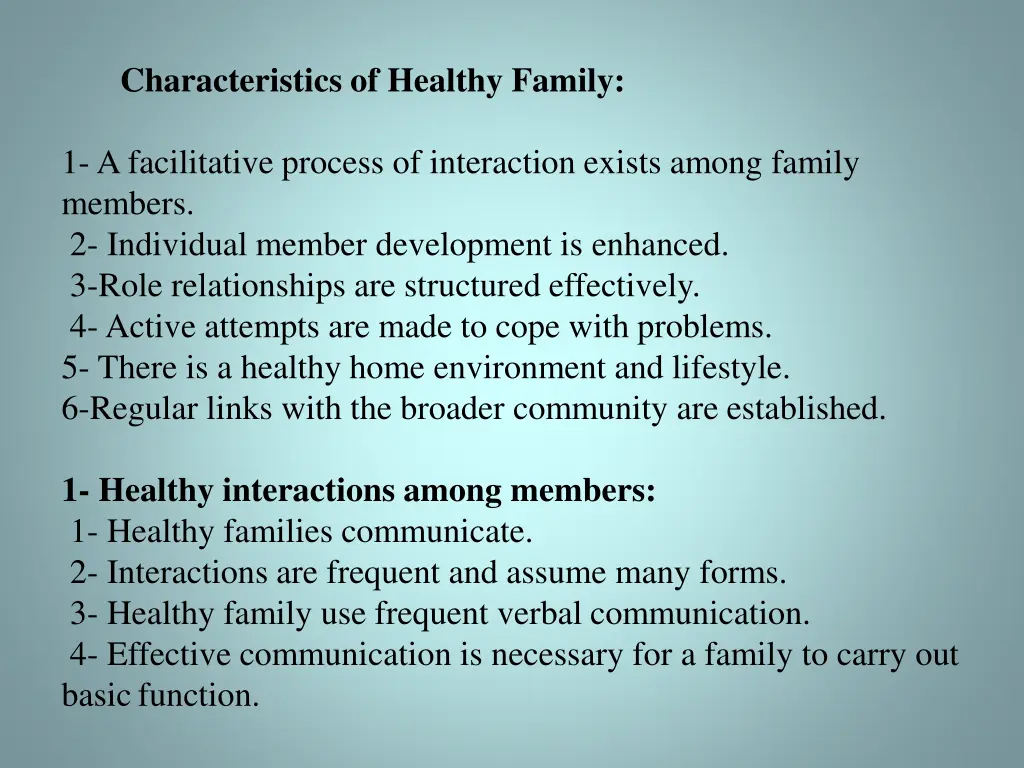 Characteristics of Healthy Family:

1- A facilitative process of interaction exists among family members.
2- Individual member development is enhanced.
3-Role relationships are structured effectively.
4- Active attempts are made to cope with problems.
5- There is a healthy home environment and lifestyle.
6-Regular links with the broader community are established.

1- Healthy interactions among members:
1- Healthy families communicate.
2- Interactions are frequent and assume many forms.
3- Healthy family use frequent verbal communication.
4- Effective communication is necessary for a family to carry out basic function.